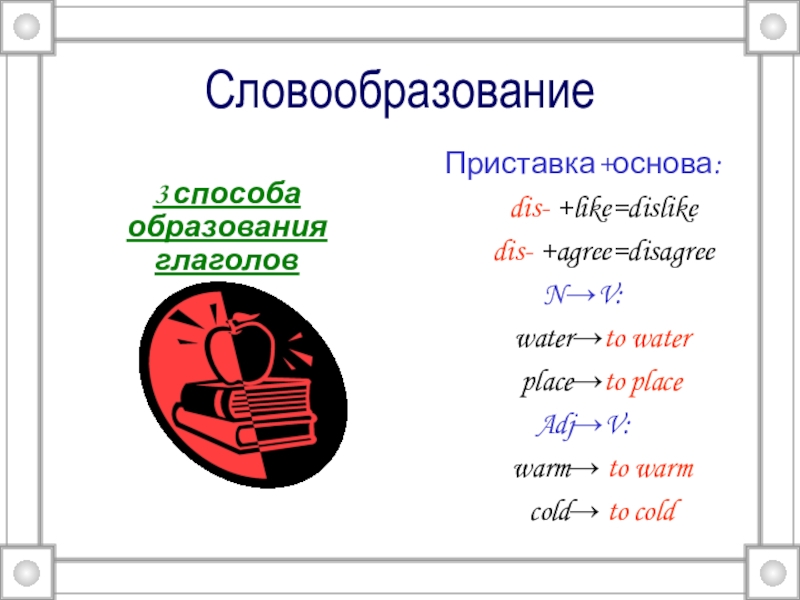 Словообразование

3 способа образования глаголов

Приставка +основа:

dis- +like=dislike

dis- +agree=disagree

N→V:

water→to water

place→to place

Adj→V:

warm→ to warm

cold→ to cold